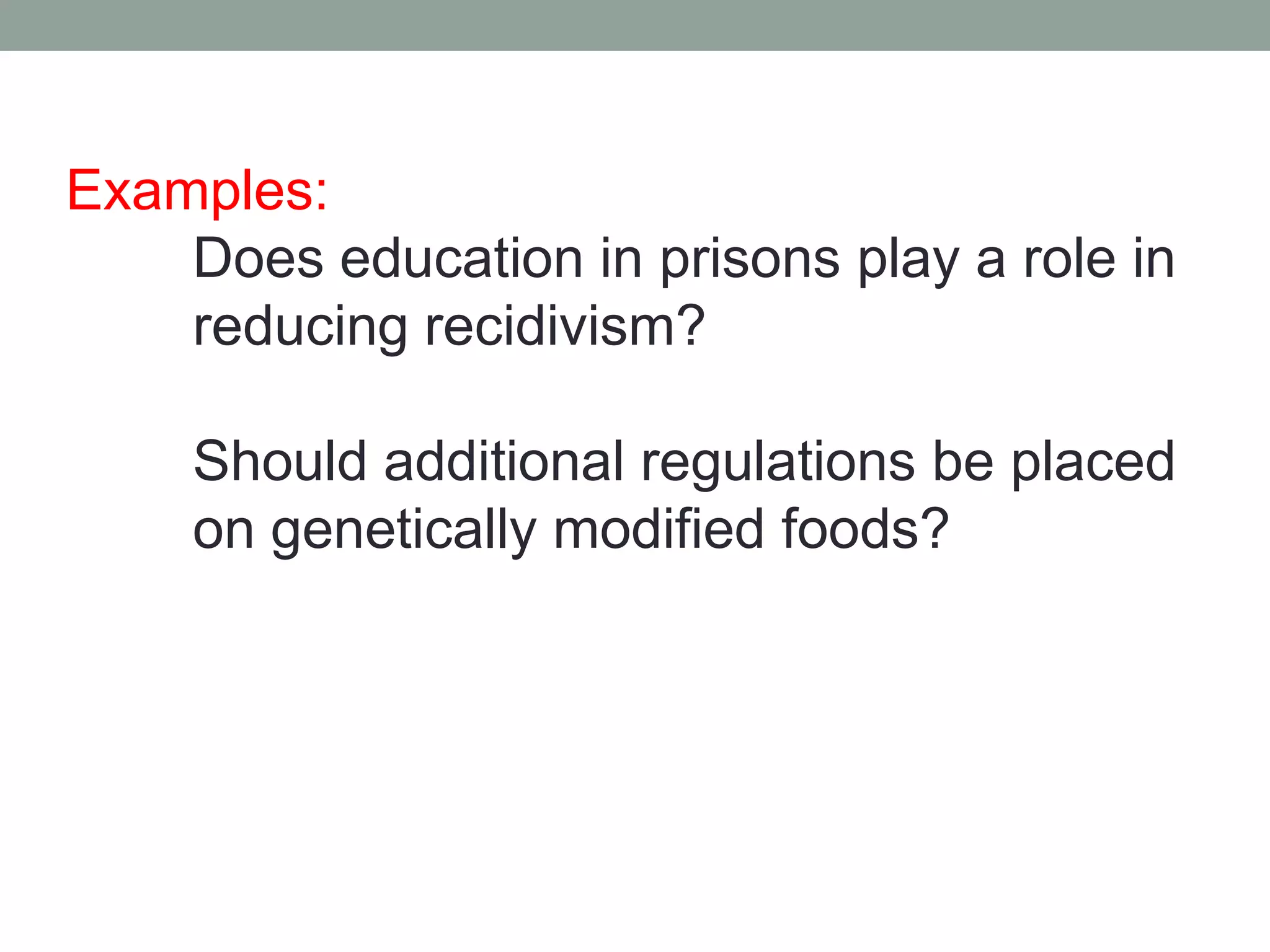 Examples:

Does education in prisons play a role in reducing recidivism?

Should additional regulations be placed on genetically modified foods?